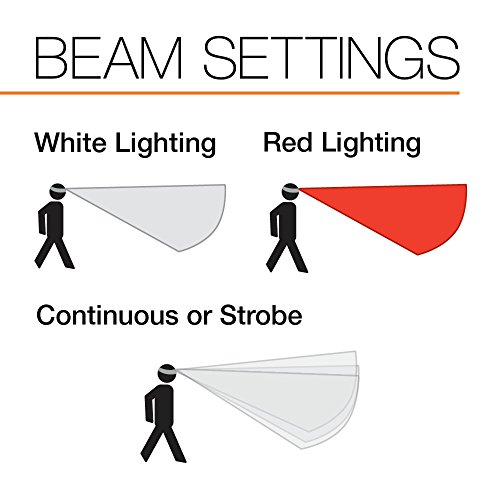 BEAM SETTINGS

White Lighting

Red Lighting

Continuous or Strobe